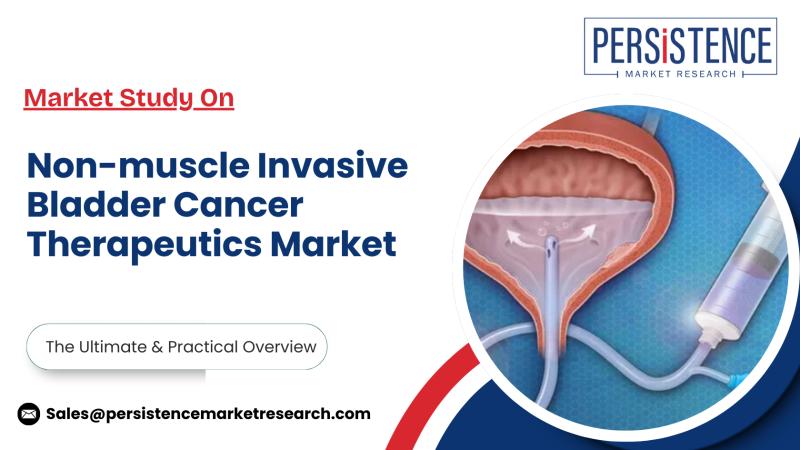 PERSiSTENCE
MARKET RESEARCH

Market Study On

Non-muscle Invasive Bladder Cancer Therapeutics Market

The Ultimate & Practical Overview

Sales@persistencemarketresearch.com